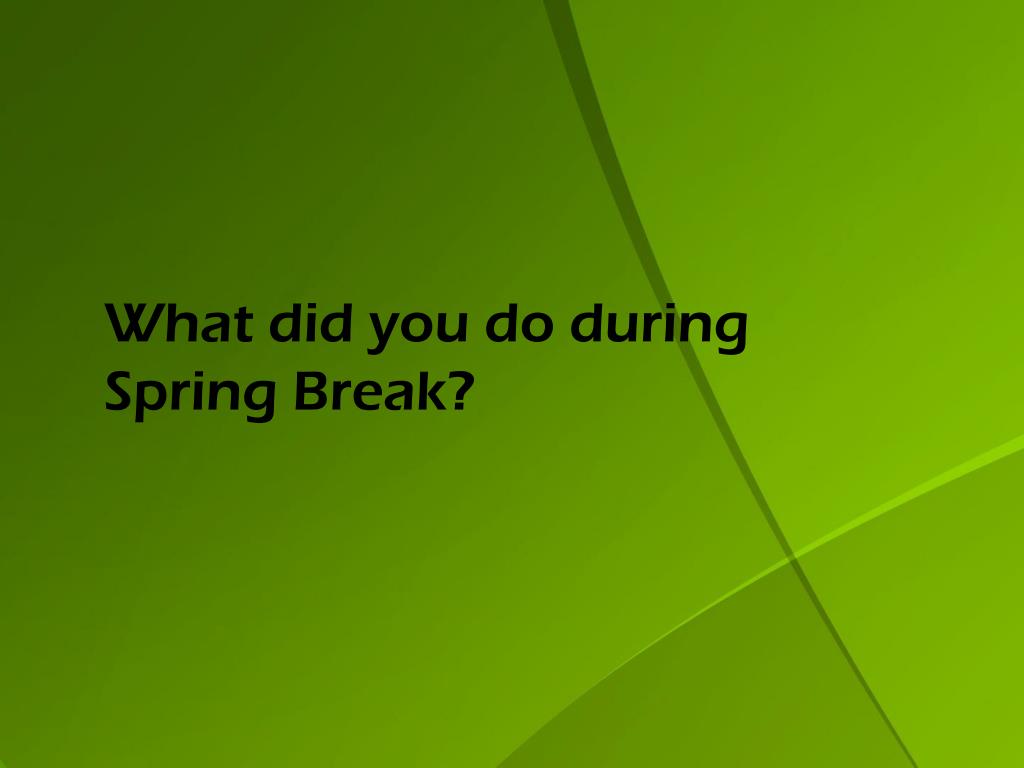 What did you do during Spring Break?